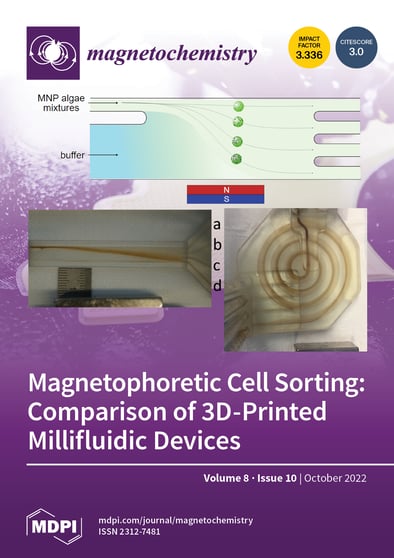 magnetochemistry

IMPACT FACTOR 3.336

CITESCORE 3.0

MNP algae mixtures

buffer

N
S

a
b
c
d

Magnetophoretic Cell Sorting: Comparison of 3D-Printed Millifluidic Devices

Volume 8 · Issue 10 | October 2022

MDPI

mdpi.com/journal/magnetochemistry
ISSN 2312-7481